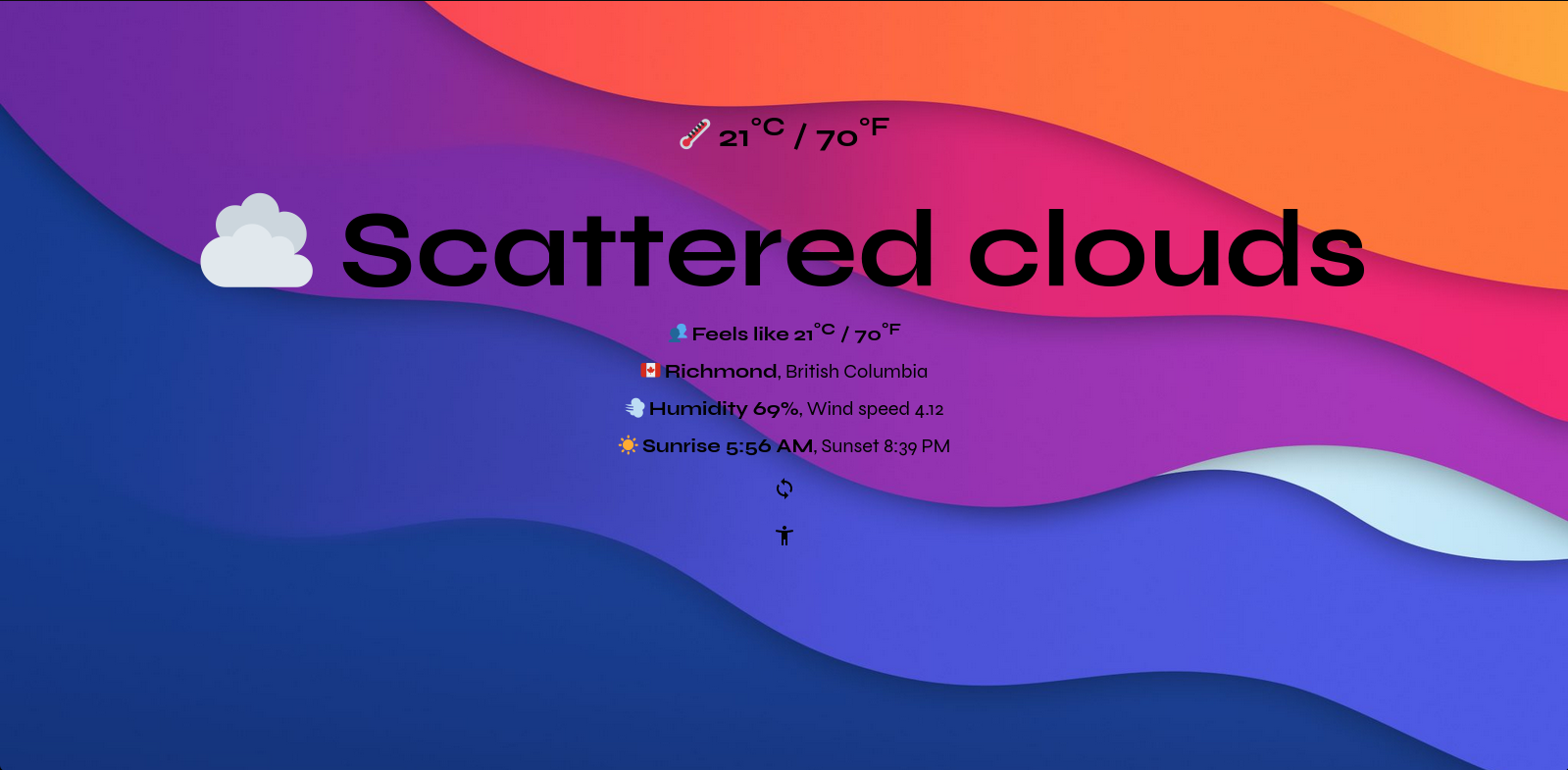 21°C / 70°F

Scattered clouds

Feels like 21°C / 70°F

Richmond, British Columbia

Humidity 69%, Wind speed 4.12

Sunrise 5:56 AM, Sunset 8:39 PM